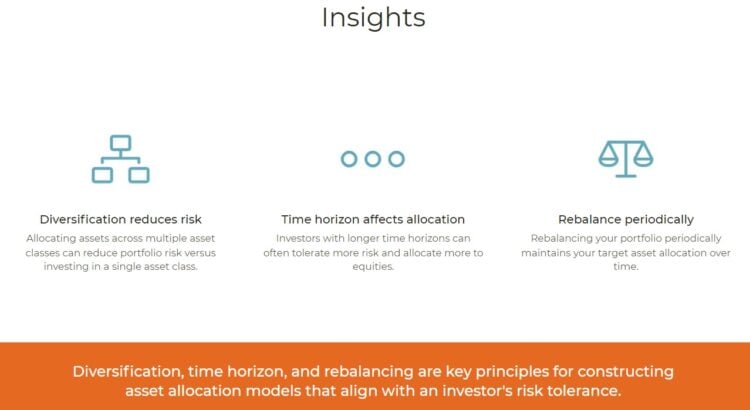 Insights

Diversification reduces risk

Allocating assets across multiple asset classes can reduce portfolio risk versus investing in a single asset class.

Time horizon affects allocation

Investors with longer time horizons can often tolerate more risk and allocate more to equities.

Rebalance periodically

Rebalancing your portfolio periodically maintains your target asset allocation over time.

Diversification, time horizon, and rebalancing are key principles for constructing asset allocation models that align with an investor's risk tolerance.